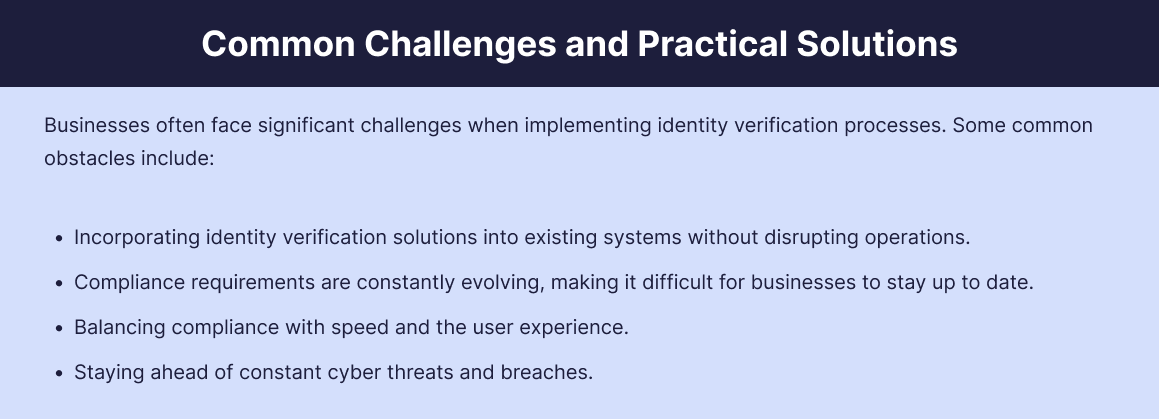 Common Challenges and Practical Solutions

Businesses often face significant challenges when implementing identity verification processes. Some common obstacles include:

- Incorporating identity verification solutions into existing systems without disrupting operations.
- Compliance requirements are constantly evolving, making it difficult for businesses to stay up to date.
- Balancing compliance with speed and the user experience.
- Staying ahead of constant cyber threats and breaches.